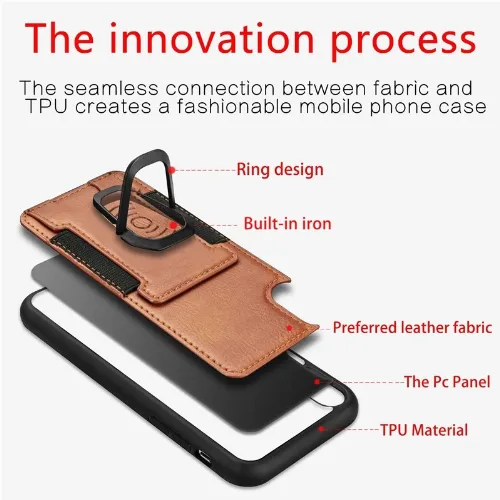 The innovation process

The seamless connection between fabric and TPU creates a fashionable mobile phone case

Ring design

Built-in iron

Preferred leather fabric

The Pc Panel

TPU Material